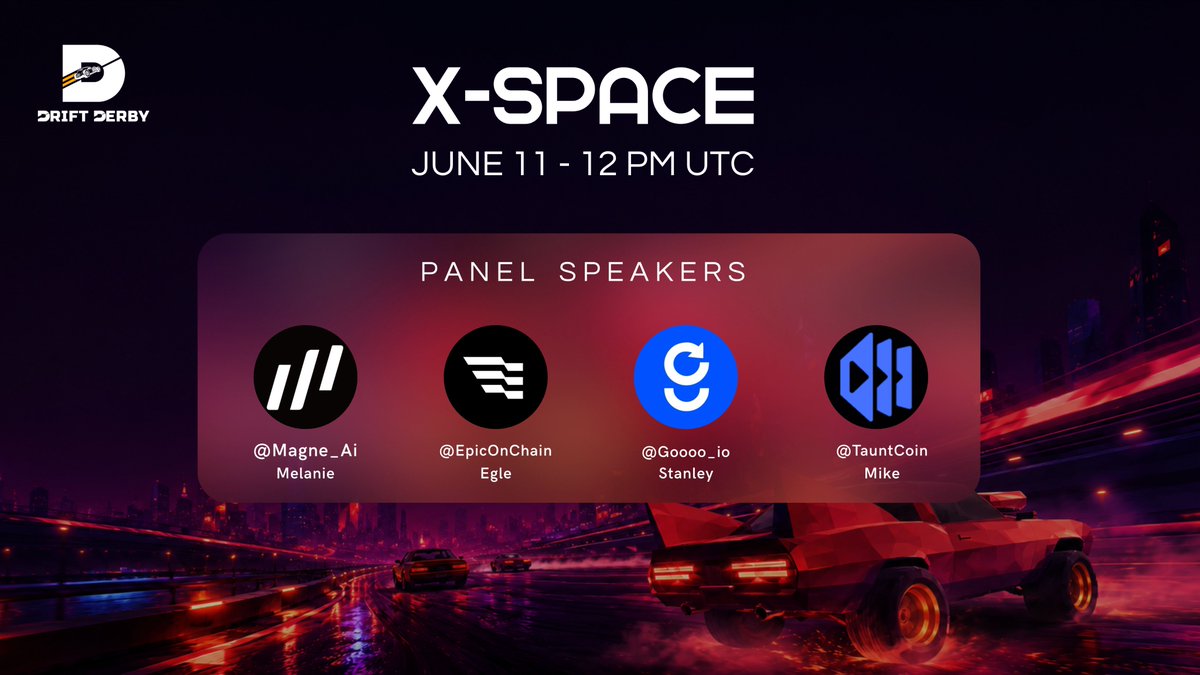 DRIFT DERBY

X-SPACE

JUNE 11 - 12 PM UTC

PANEL SPEAKERS

@Magne_Ai
Melanie

@EpicOnChain
Egle

@Goooo_io
Stanley

@TauntCoin
Mike